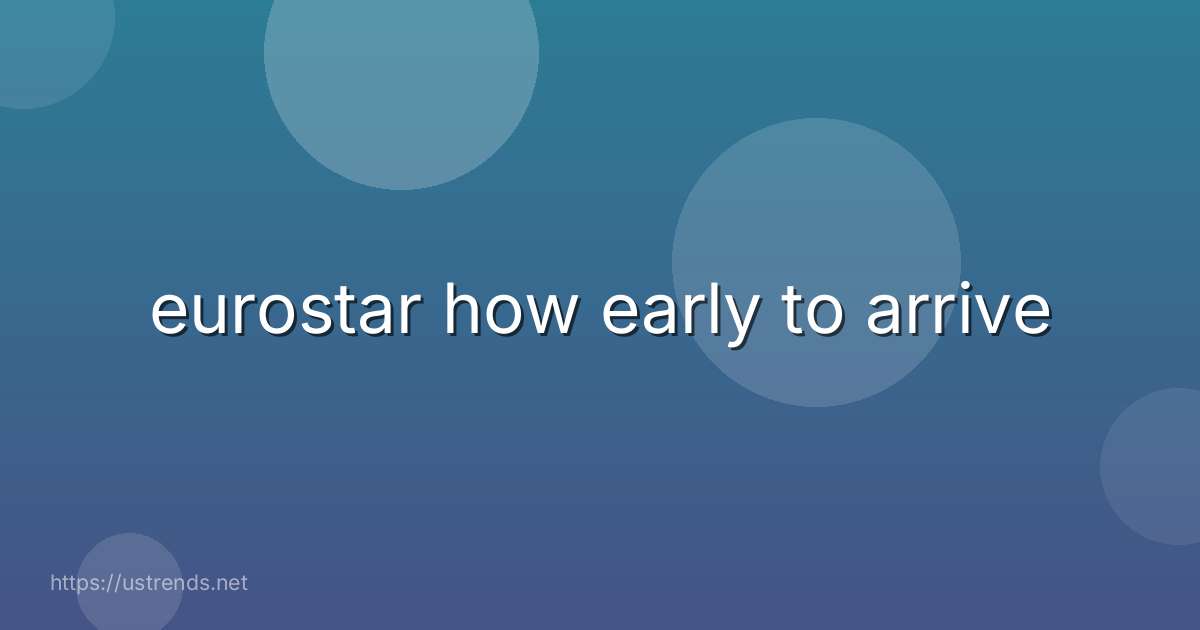 eurostar how early to arrive

https://ustrends.net